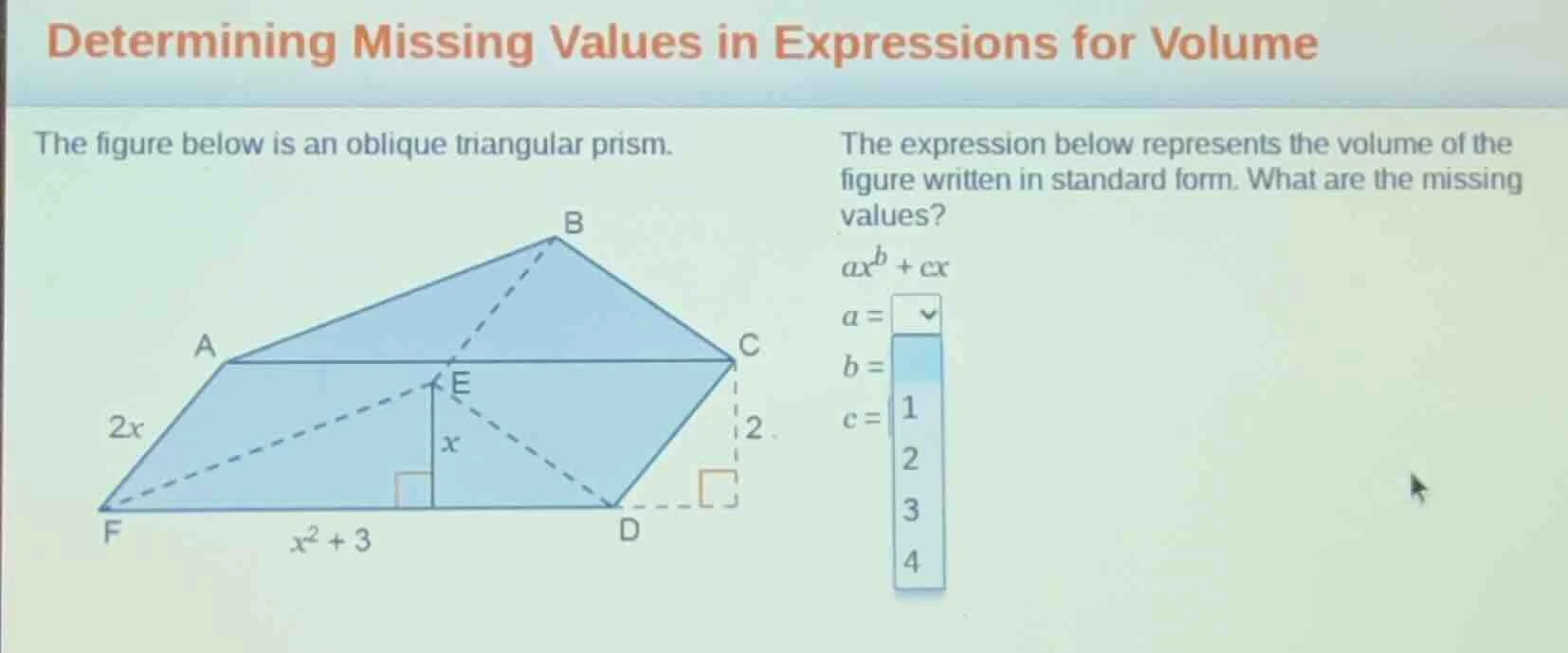 Determining Missing Values in Expressions for Volume

The figure below is an oblique triangular prism.

B
A
C
E
$2x$
$x$
2
F
$x^2 + 3$
D

The expression below represents the volume of the figure written in standard form. What are the missing values?

$ax^b + cx$

$a =$
$b =$
$c =$

1
2
3
4